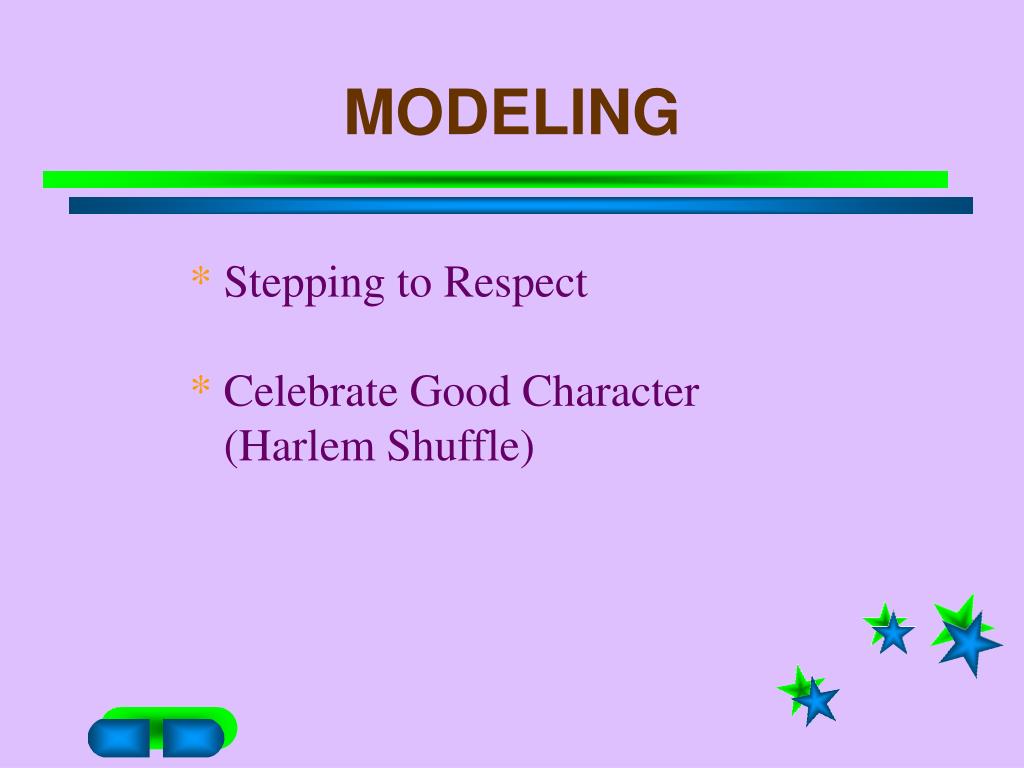 MODELING

* Stepping to Respect

* Celebrate Good Character (Harlem Shuffle)